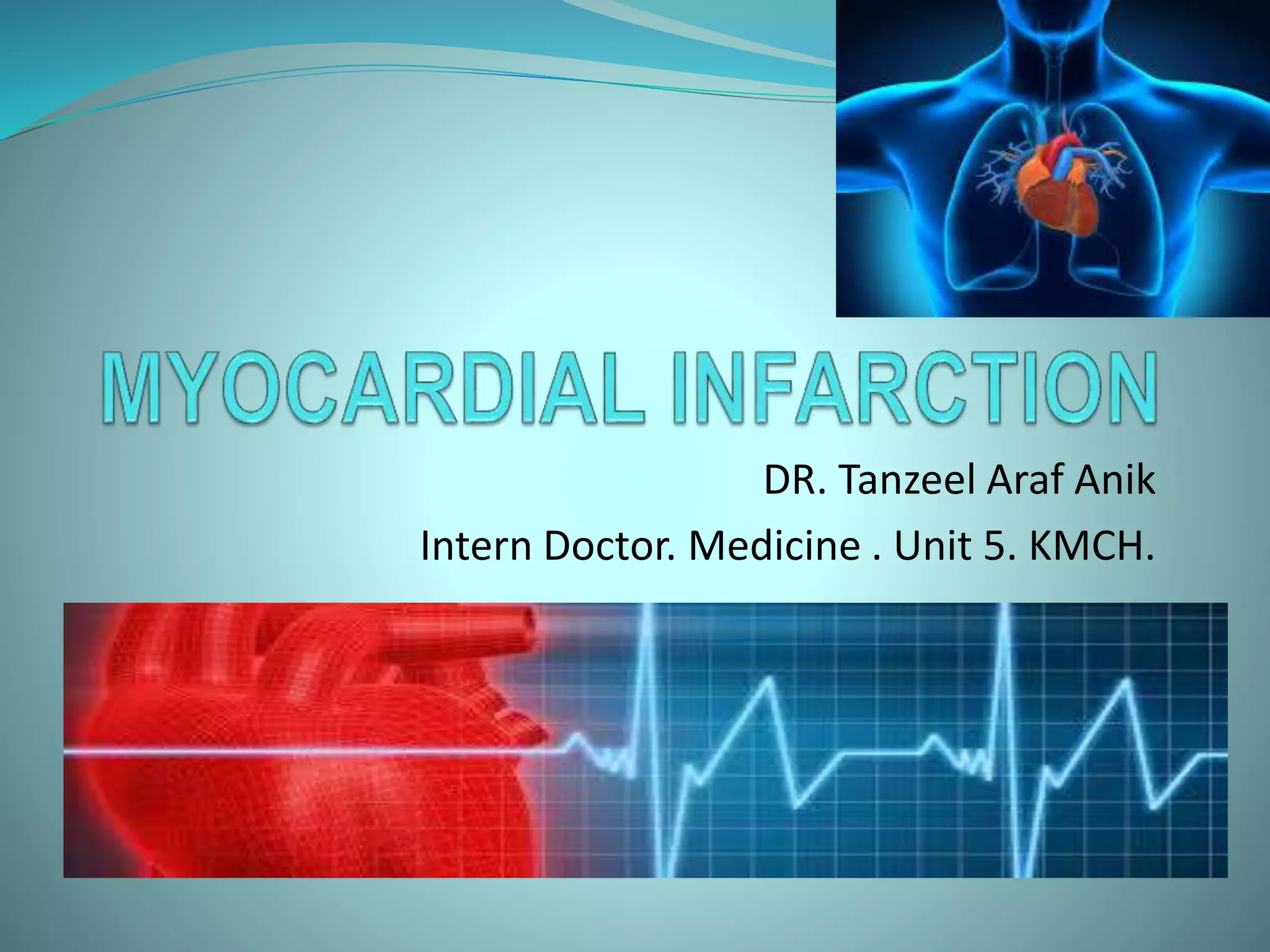 MYOCARDIAL INFARCTION

DR. Tanzeel Araf Anik

Intern Doctor. Medicine . Unit 5. KMCH.